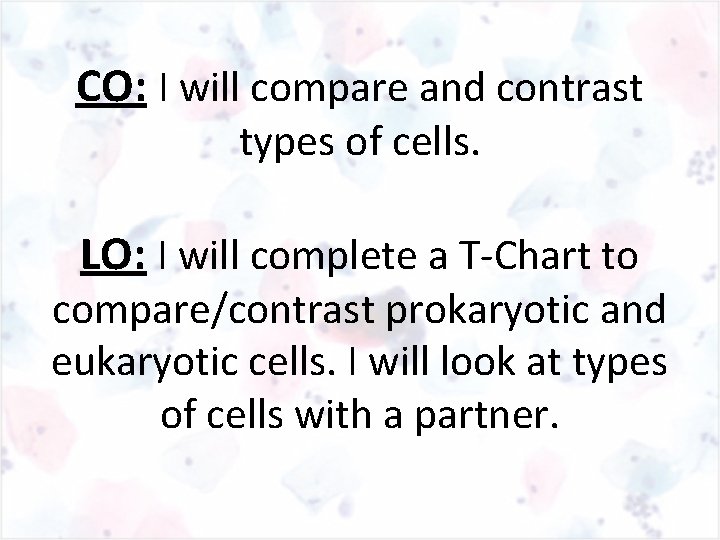 CO: I will compare and contrast types of cells.

LO: I will complete a T-Chart to compare/contrast prokaryotic and eukaryotic cells. I will look at types of cells with a partner.